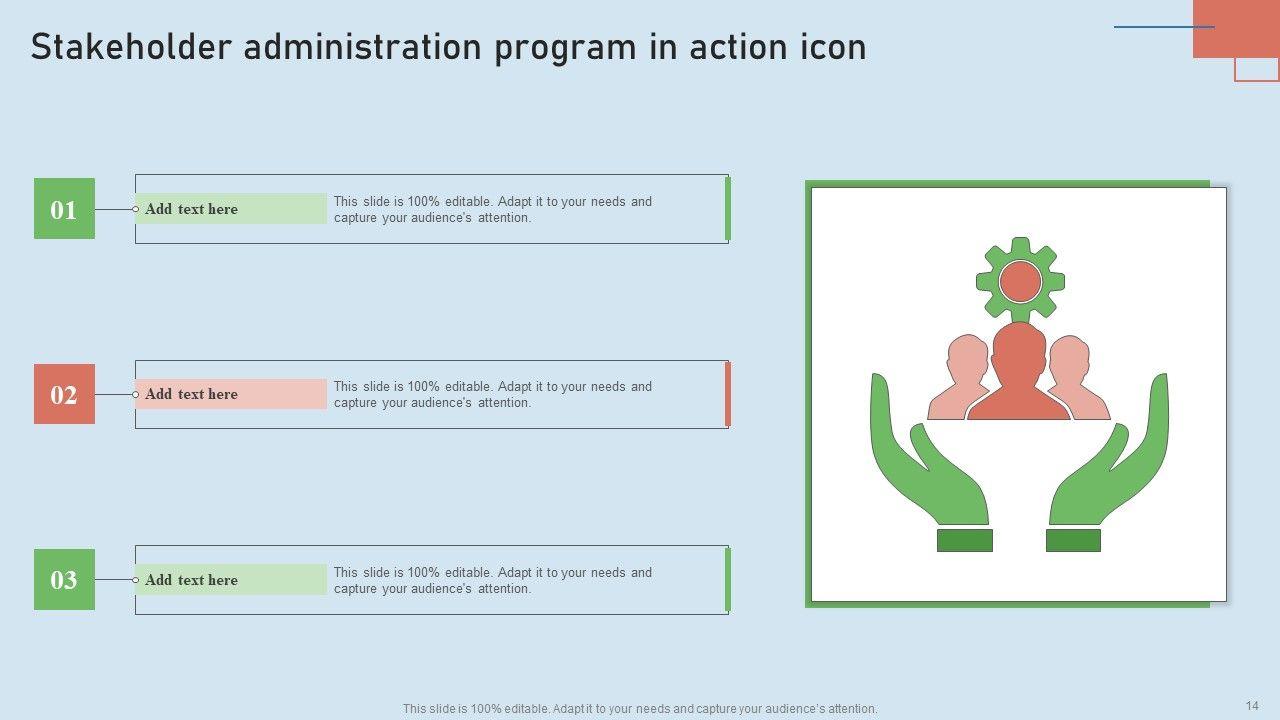 Stakeholder administration program in action icon

01

Add text here

This slide is 100% editable. Adapt it to your needs and capture your audience's attention.

02

Add text here

This slide is 100% editable. Adapt it to your needs and capture your audience's attention.

03

Add text here

This slide is 100% editable. Adapt it to your needs and capture your audience's attention.

This slide is 100% editable. Adapt it to your needs and capture your audience's attention.

14